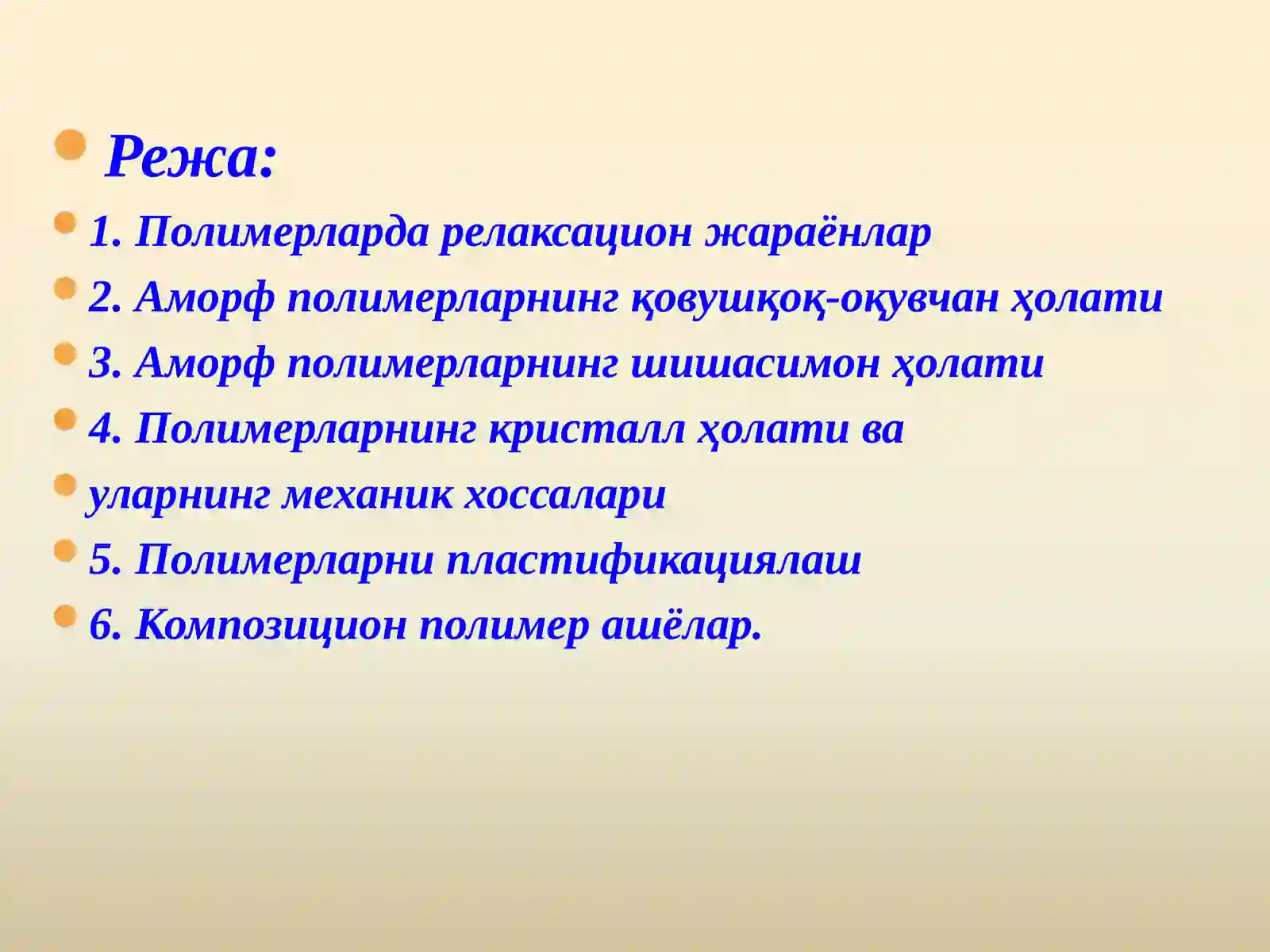 Режа:

1. Полимерларда релаксацион жараёнлар

2. Аморф полимерларнинг қовушқоқ-оқувчан ҳолати

3. Аморф полимерларнинг шишасимон ҳолати

4. Полимерларнинг кристалл ҳолати ва

уларнинг механик хоссалари

5. Полимерларни пластификациялаш

6. Композицион полимер ашёлар.